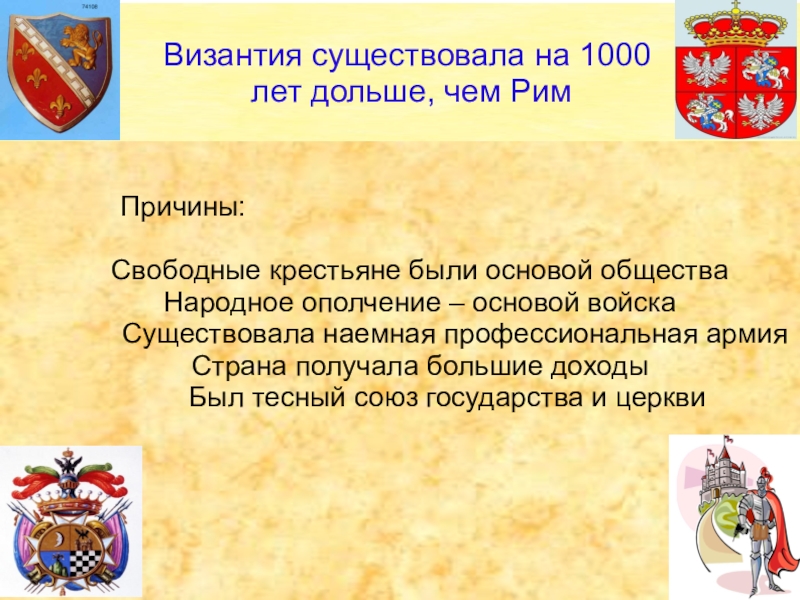 74108

Византия существовала на 1000 лет дольше, чем Рим

Причины:

Свободные крестьяне были основой общества
Народное ополчение – основой войска
Существовала наемная профессиональная армия
Страна получала большие доходы
Был тесный союз государства и церкви